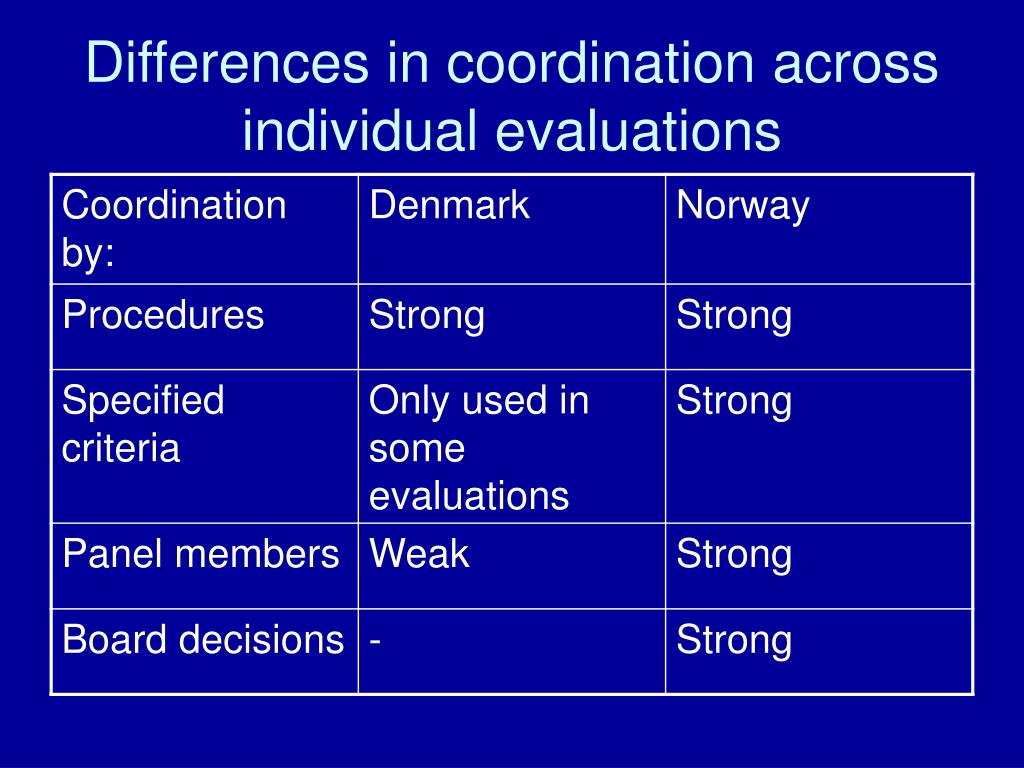 Differences in coordination across individual evaluations

| Coordination by: | Denmark | Norway |
|---|---|---|
| Procedures | Strong | Strong |
| Specified criteria | Only used in some evaluations | Strong |
| Panel members | Weak | Strong |
| Board decisions | - | Strong |